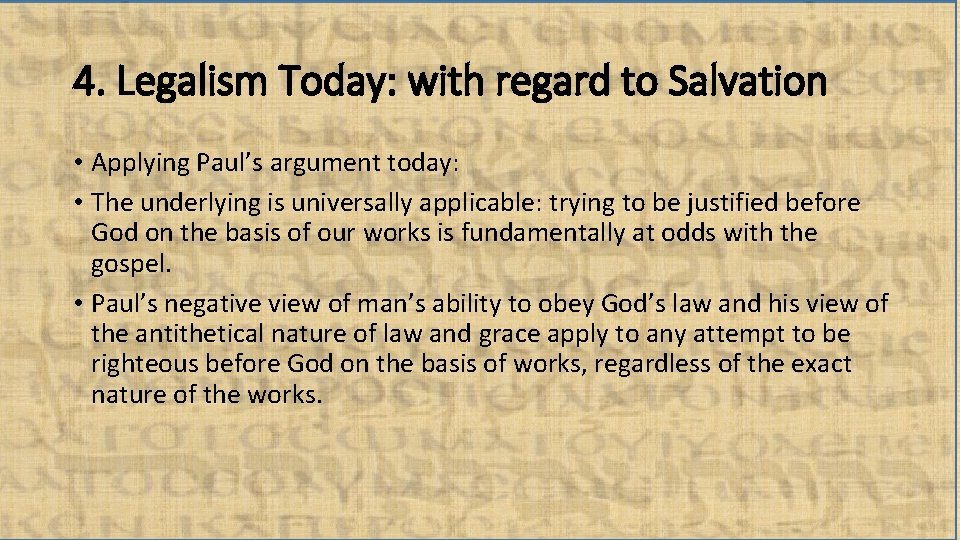 4. Legalism Today: with regard to Salvation

• Applying Paul's argument today:

• The underlying is universally applicable: trying to be justified before God on the basis of our works is fundamentally at odds with the gospel.

• Paul's negative view of man's ability to obey God's law and his view of the antithetical nature of law and grace apply to any attempt to be righteous before God on the basis of works, regardless of the exact nature of the works.